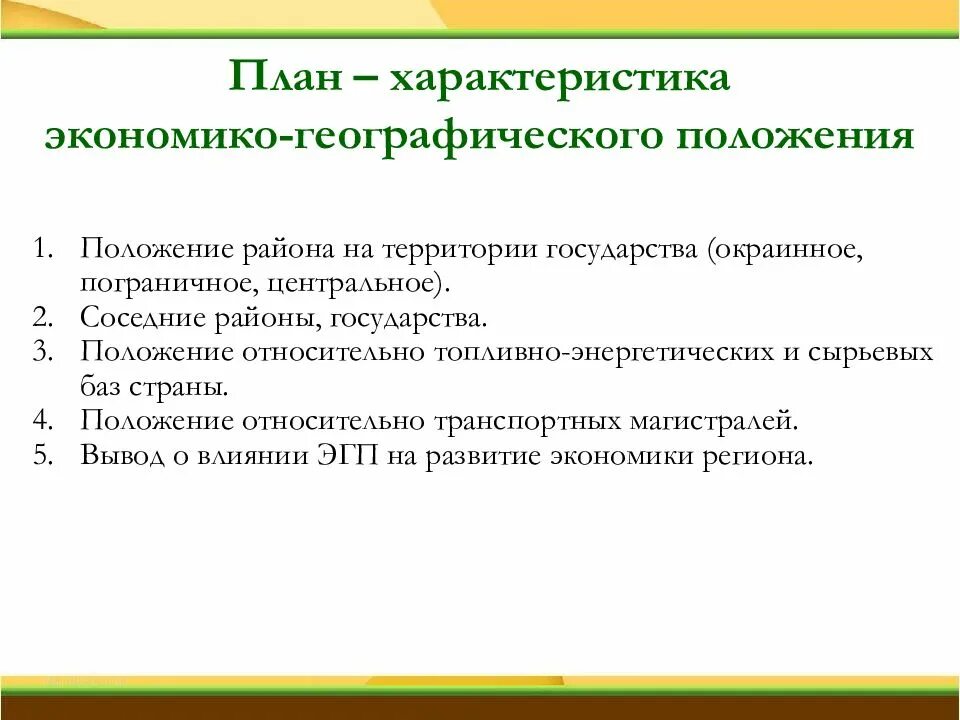 План – характеристика экономико-географического положения

1. Положение района на территории государства (окраинное, пограничное, центральное).
2. Соседние районы, государства.
3. Положение относительно топливно-энергетических и сырьевых баз страны.
4. Положение относительно транспортных магистралей.
5. Вывод о влиянии ЭГП на развитие экономики региона.